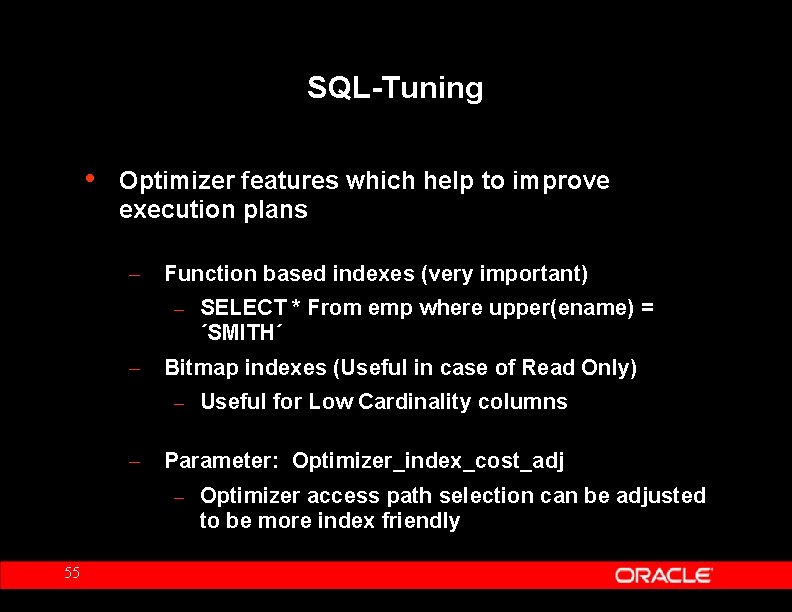 SQL-Tuning

• Optimizer features which help to improve execution plans

– Function based indexes (very important)

– SELECT * From emp where upper(ename) = ´SMITH´

– Bitmap indexes (Useful in case of Read Only)

– Useful for Low Cardinality columns

– Parameter: Optimizer_index_cost_adj

– Optimizer access path selection can be adjusted to be more index friendly

55

ORACLE